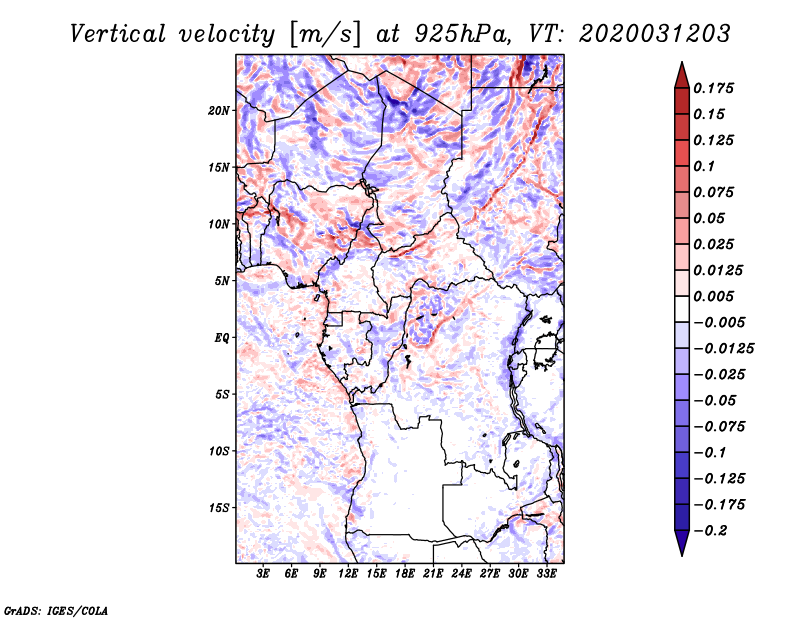 Vertical velocity [m/s] at 925hPa, VT: 2020031203

20N
15N
10N
5N
EQ
5S
10S
15S

3E 6E 9E 12E 15E 18E 21E 24E 27E 30E 33E

0.175
0.15
0.125
0.1
0.075
0.05
0.025
0.0125
0.005
−0.005
−0.0125
−0.025
−0.05
−0.075
−0.1
−0.125
−0.175
−0.2

GrADS: IGES/COLA